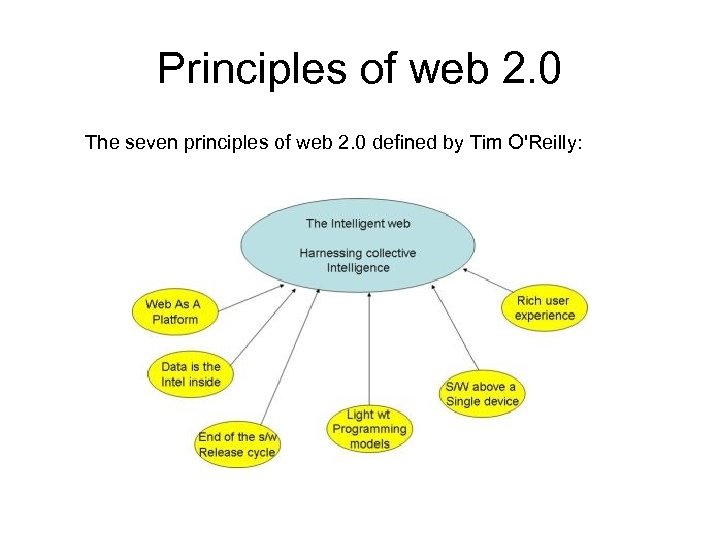 Principles of web 2.0

The seven principles of web 2.0 defined by Tim O'Reilly:

The Intelligent web

Harnessing collective Intelligence

Web As A Platform

Data is the Intel inside

End of the s/w Release cycle

Light wt Programming models

S/W above a Single device

Rich user experience